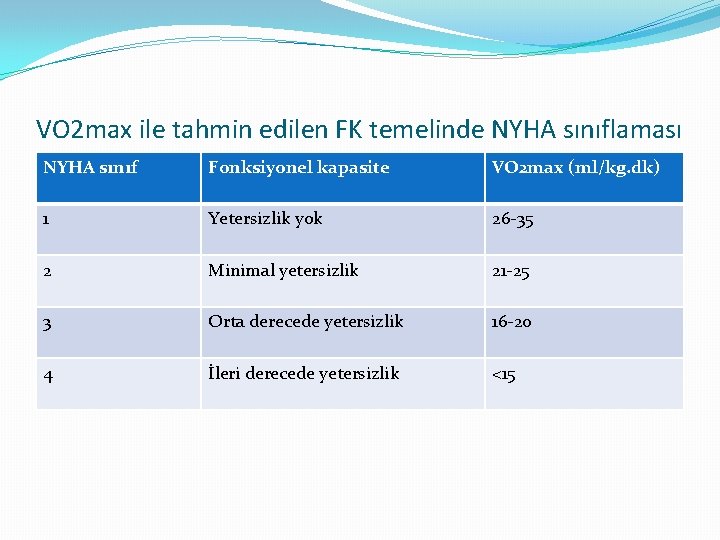 VO2max ile tahmin edilen FK temelinde NYHA sınıflaması

| NYHA sınıf | Fonksiyonel kapasite | VO2max (ml/kg.dk) |
|---|---|---|
| 1 | Yetersizlik yok | 26-35 |
| 2 | Minimal yetersizlik | 21-25 |
| 3 | Orta derecede yetersizlik | 16-20 |
| 4 | İleri derecede yetersizlik | <15 |